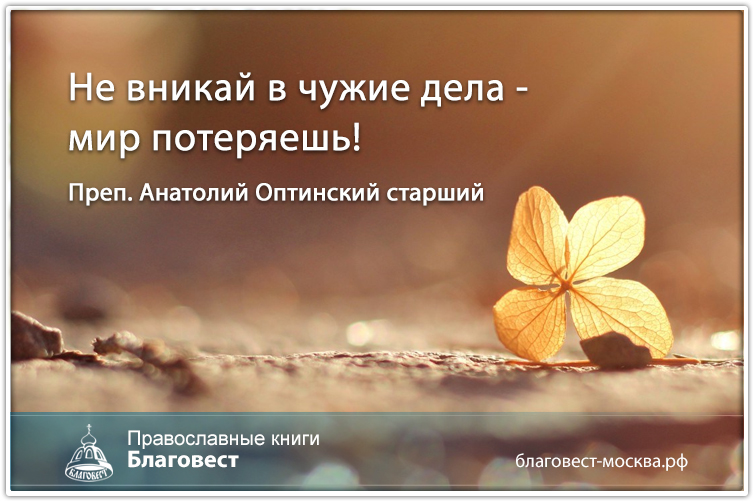 Не вникай в чужие дела - мир потеряешь!

Преп. Анатолий Оптинский старший

БЛАГОВЕСТ

Православные книги
Благовест

благовест-москва.рф